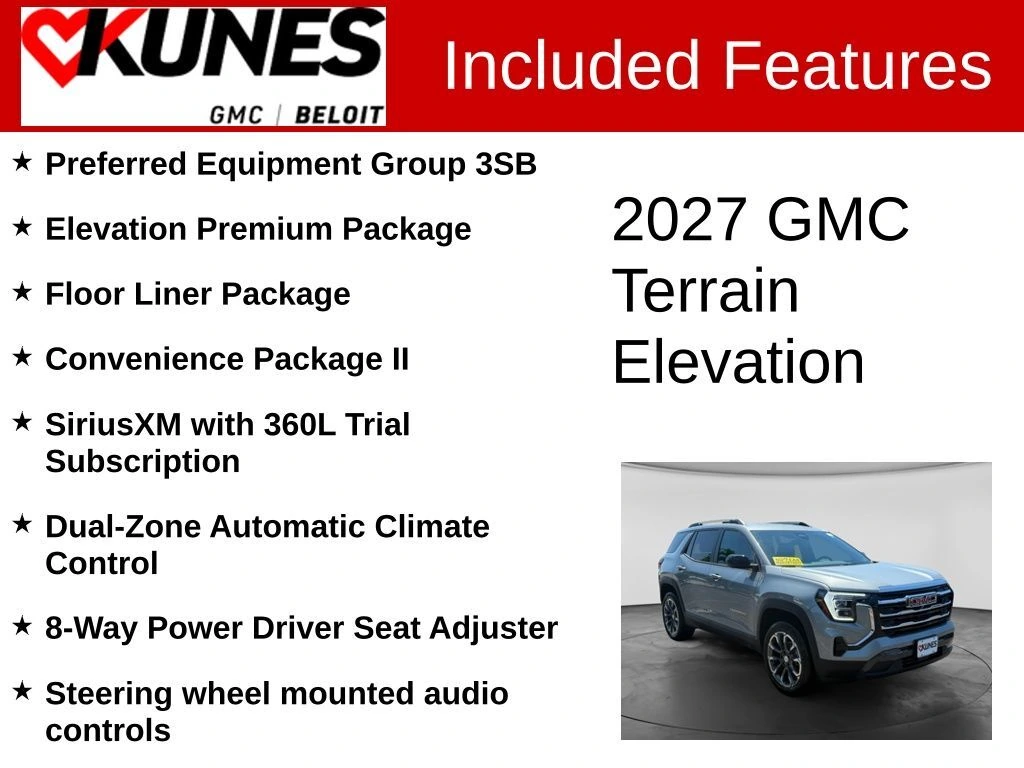 KUNES
GMC | BELOIT

Included Features

★ Preferred Equipment Group 3SB

★ Elevation Premium Package

★ Floor Liner Package

★ Convenience Package II

★ SiriusXM with 360L Trial Subscription

★ Dual-Zone Automatic Climate Control

★ 8-Way Power Driver Seat Adjuster

★ Steering wheel mounted audio controls

2027 GMC
Terrain
Elevation